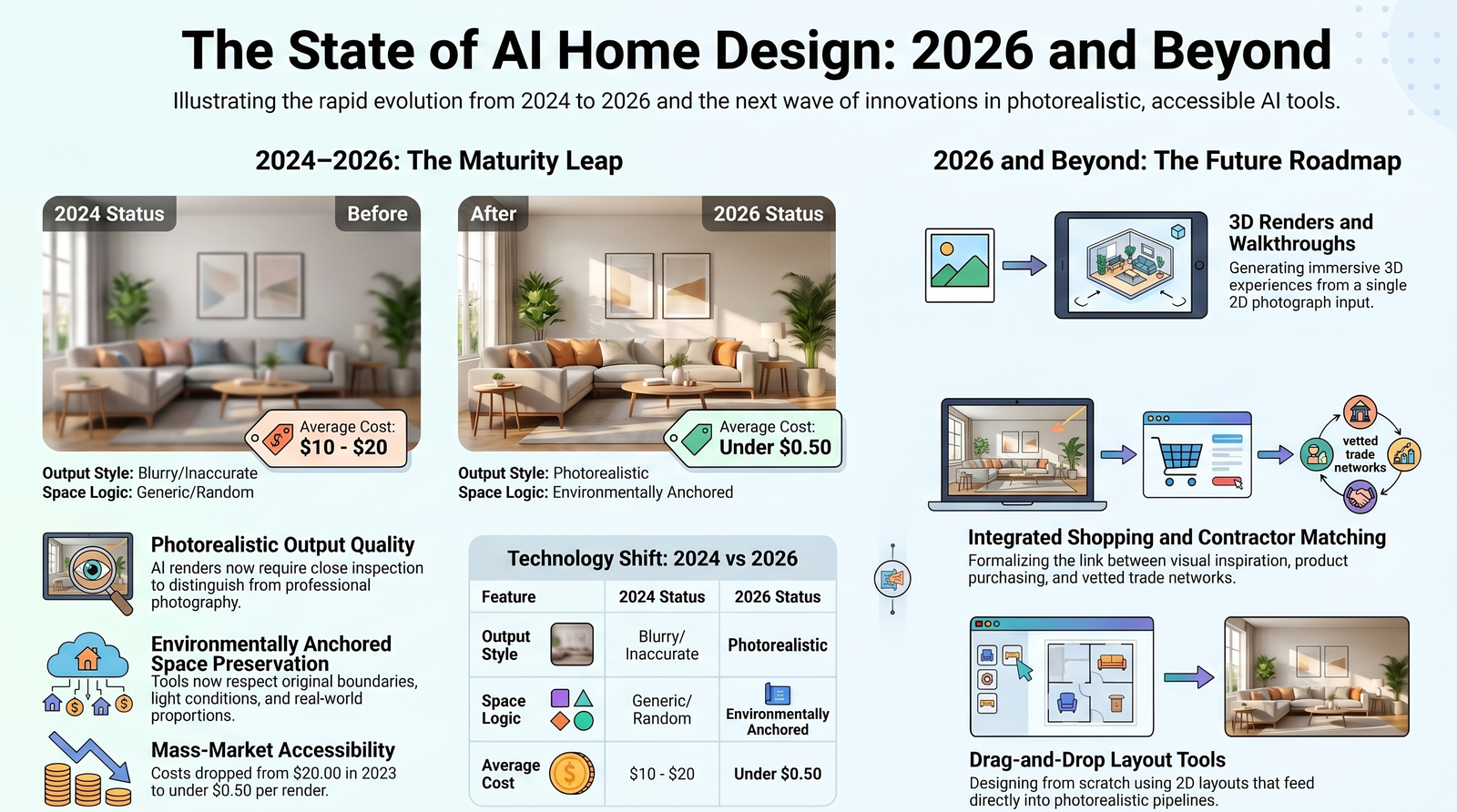 The State of AI Home Design: 2026 and Beyond

Illustrating the rapid evolution from 2024 to 2026 and the next wave of innovations in photorealistic, accessible AI tools.

2024–2026: The Maturity Leap

2024 Status

Before

Average Cost:
$10 - $20

Output Style: Blurry/Inaccurate
Space Logic: Generic/Random

After

2026 Status

Average Cost:
Under $0.50

Output Style: Photorealistic
Space Logic: Environmentally Anchored

Photorealistic Output Quality
AI renders now require close inspection to distinguish from professional photography.

Environmentally Anchored Space Preservation
Tools now respect original boundaries, light conditions, and real-world proportions.

Mass-Market Accessibility
Costs dropped from $20.00 in 2023 to under $0.50 per render.

Technology Shift: 2024 vs 2026

| Feature | 2024 Status | 2026 Status |
|---|---|---|
| Output Style | Blurry/ Inaccurate | Photorealistic |
| Space Logic | Generic/ Random | Environmentally Anchored |
| Average Cost | $10 - $20 | Under $0.50 |

2026 and Beyond: The Future Roadmap

3D Renders and Walkthroughs
Generating immersive 3D experiences from a single 2D photograph input.

vetted trade networks

Integrated Shopping and Contractor Matching
Formalizing the link between visual inspiration, product purchasing, and vetted trade networks.

Drag-and-Drop Layout Tools
Designing from scratch using 2D layouts that feed directly into photorealistic pipelines.